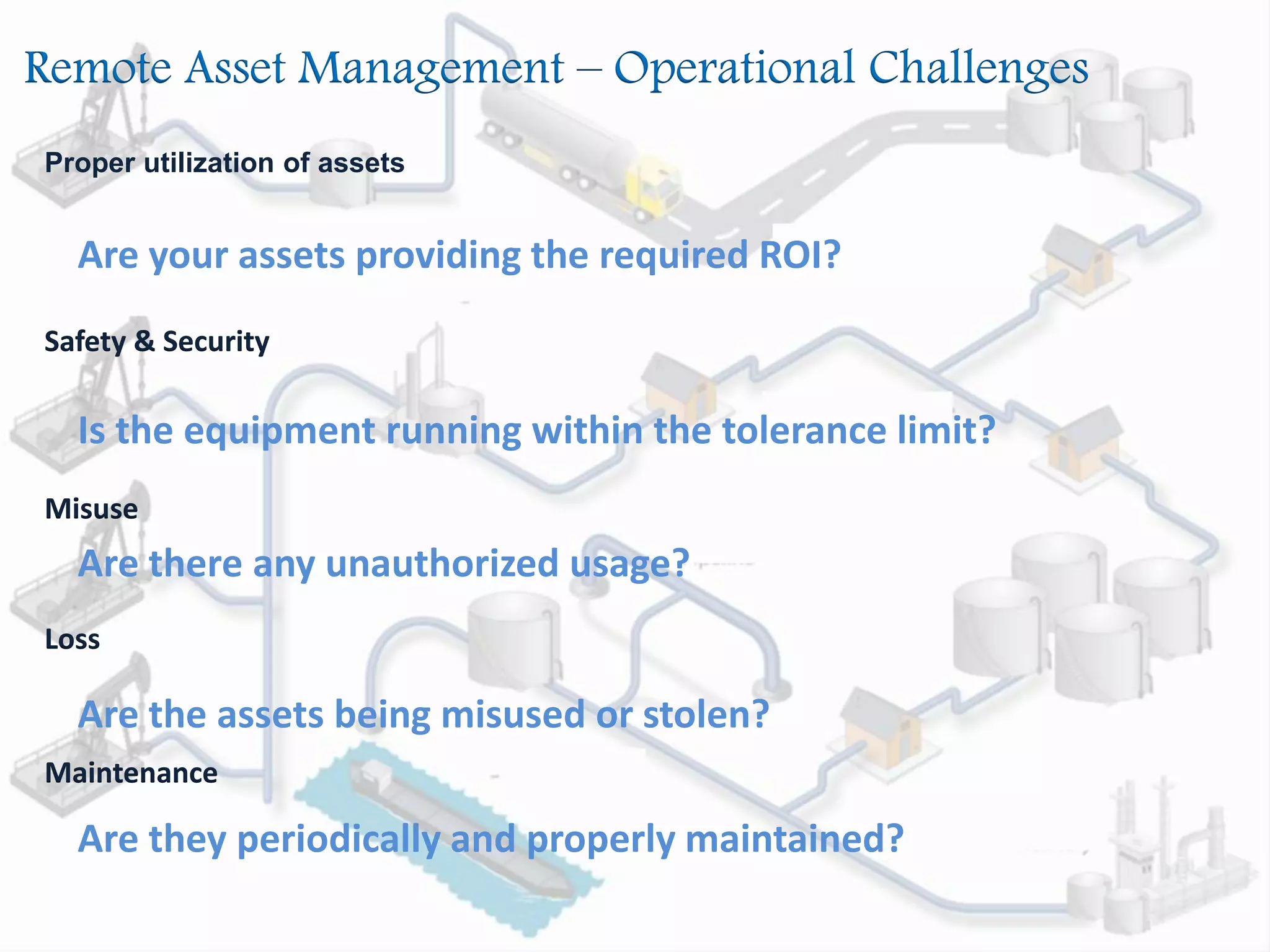 Remote Asset Management – Operational Challenges

Proper utilization of assets

Are your assets providing the required ROI?

Safety & Security

Is the equipment running within the tolerance limit?

Misuse

Are there any unauthorized usage?

Loss

Are the assets being misused or stolen?

Maintenance

Are they periodically and properly maintained?